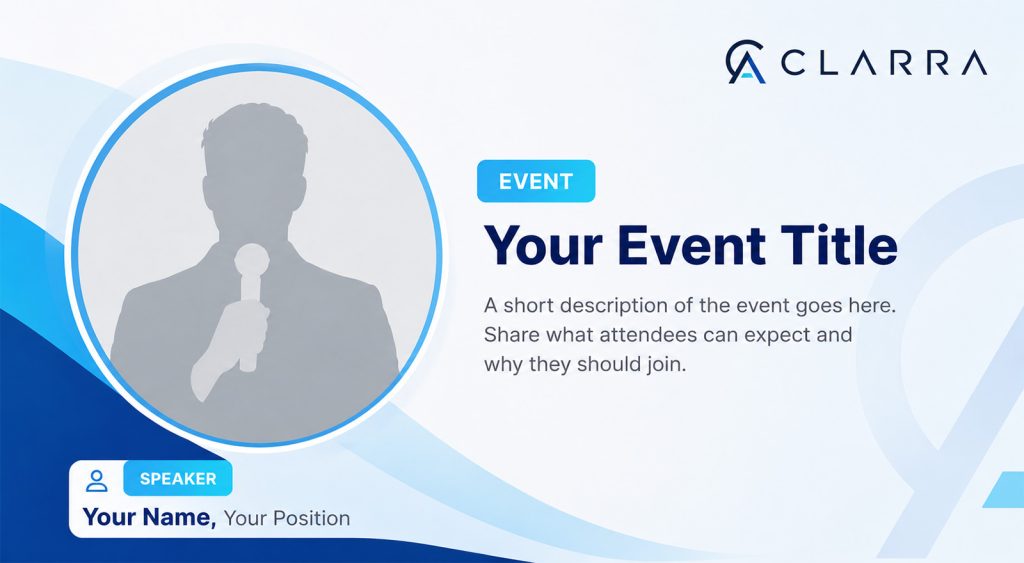 CLARRA

EVENT

Your Event Title

A short description of the event goes here. Share what attendees can expect and why they should join.

SPEAKER

Your Name, Your Position